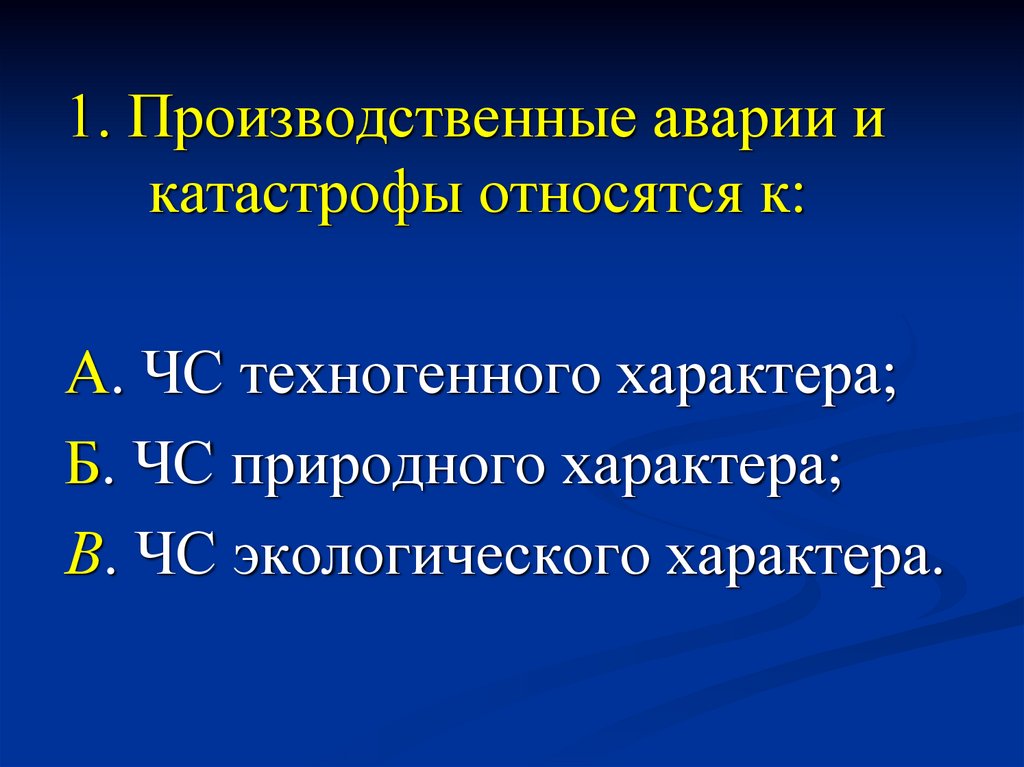 1. Производственные аварии и катастрофы относятся к:

А. ЧС техногенного характера;
Б. ЧС природного характера;
В. ЧС экологического характера.